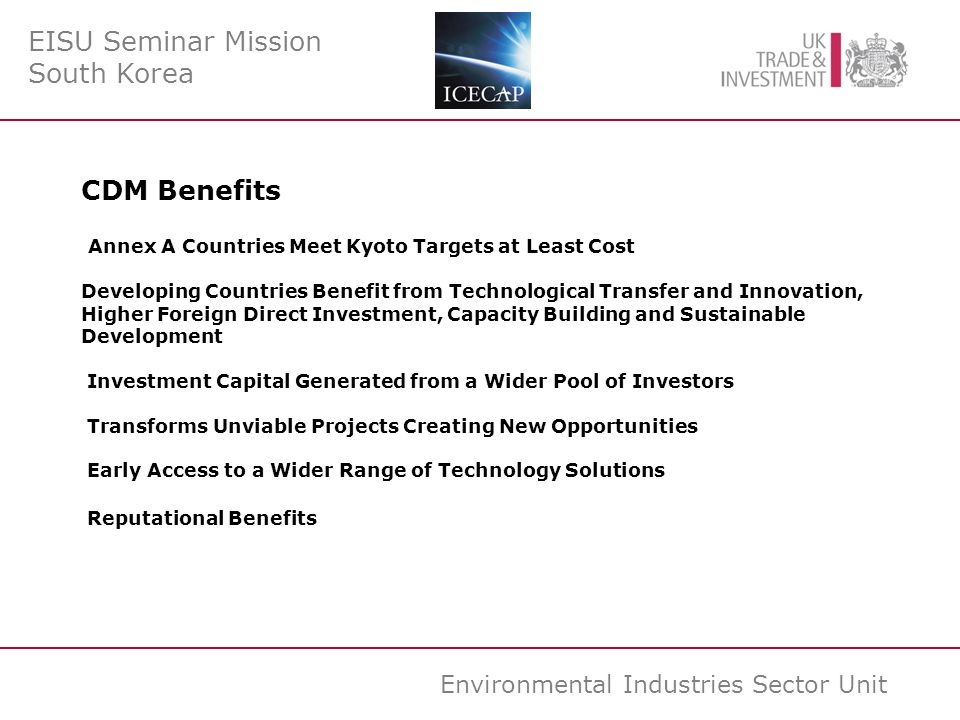 EISU Seminar Mission
South Korea

ICECAP

UK
TRADE &
INVESTMENT

CDM Benefits

Annex A Countries Meet Kyoto Targets at Least Cost

Developing Countries Benefit from Technological Transfer and Innovation, Higher Foreign Direct Investment, Capacity Building and Sustainable Development

Investment Capital Generated from a Wider Pool of Investors

Transforms Unviable Projects Creating New Opportunities

Early Access to a Wider Range of Technology Solutions

Reputational Benefits

Environmental Industries Sector Unit